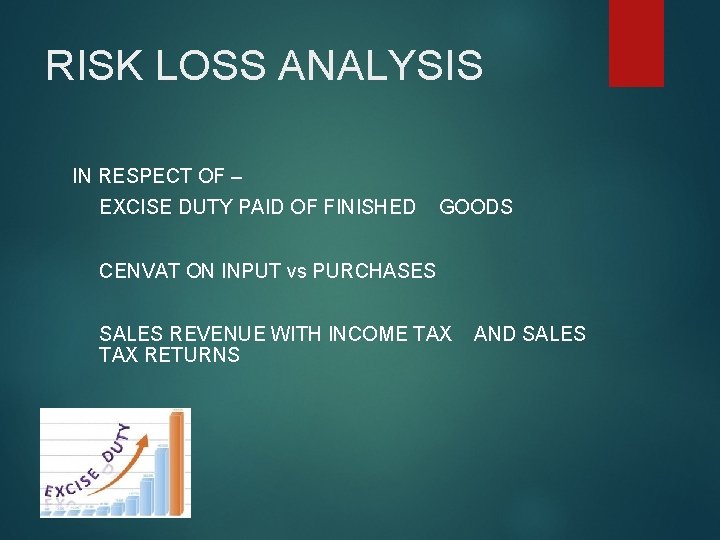 RISK LOSS ANALYSIS

IN RESPECT OF –

EXCISE DUTY PAID OF FINISHED GOODS

CENVAT ON INPUT vs PURCHASES

SALES REVENUE WITH INCOME TAX AND SALES TAX RETURNS

EXCISE DUTY